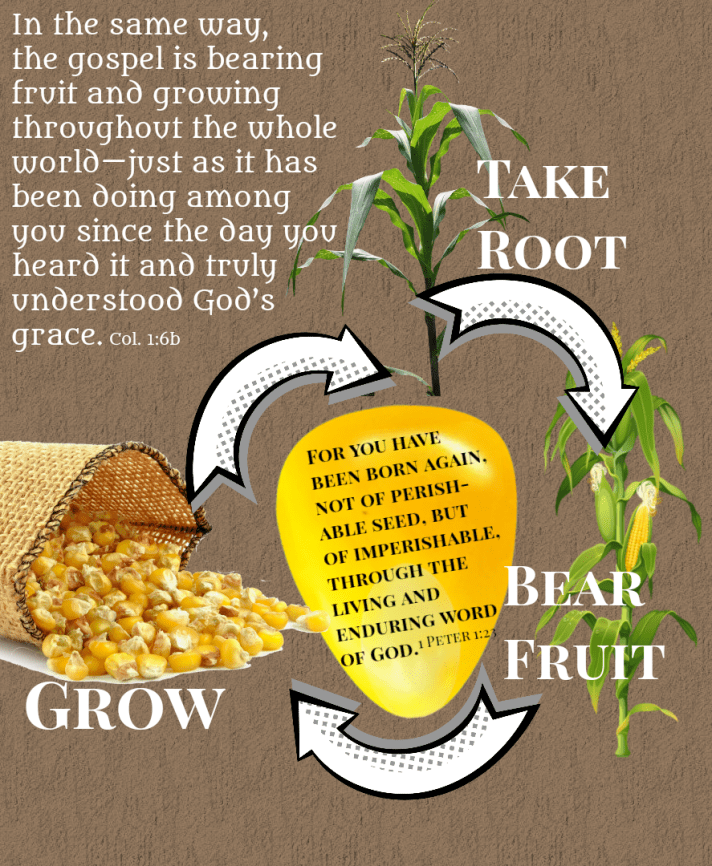 In the same way, the gospel is bearing fruit and growing throughout the whole world—just as it has been doing among you since the day you heard it and truly understood God's grace. Col. 1:6b

TAKE ROOT

FOR YOU HAVE BEEN BORN AGAIN, NOT OF PERISHABLE SEED, BUT OF IMPERISHABLE, THROUGH THE LIVING AND ENDURING WORD OF GOD. 1 PETER 1:23

BEAR FRUIT

GROW